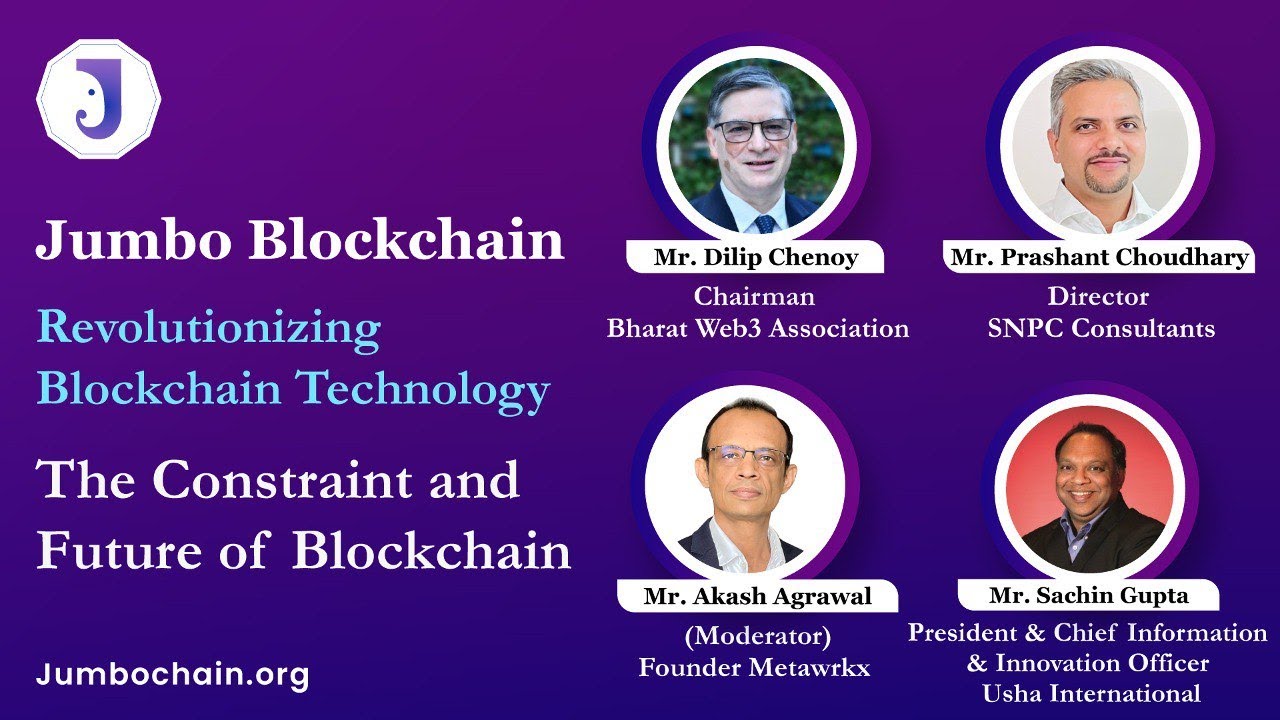 J

Jumbo Blockchain

Revolutionizing Blockchain Technology

The Constraint and Future of Blockchain

Jumbochain.org

Mr. Dilip Chenoy
Chairman
Bharat Web3 Association

Mr. Prashant Choudhary
Director
SNPC Consultants

Mr. Akash Agrawal
(Moderator)
Founder Metawrkx

Mr. Sachin Gupta
President & Chief Information & Innovation Officer
Usha International